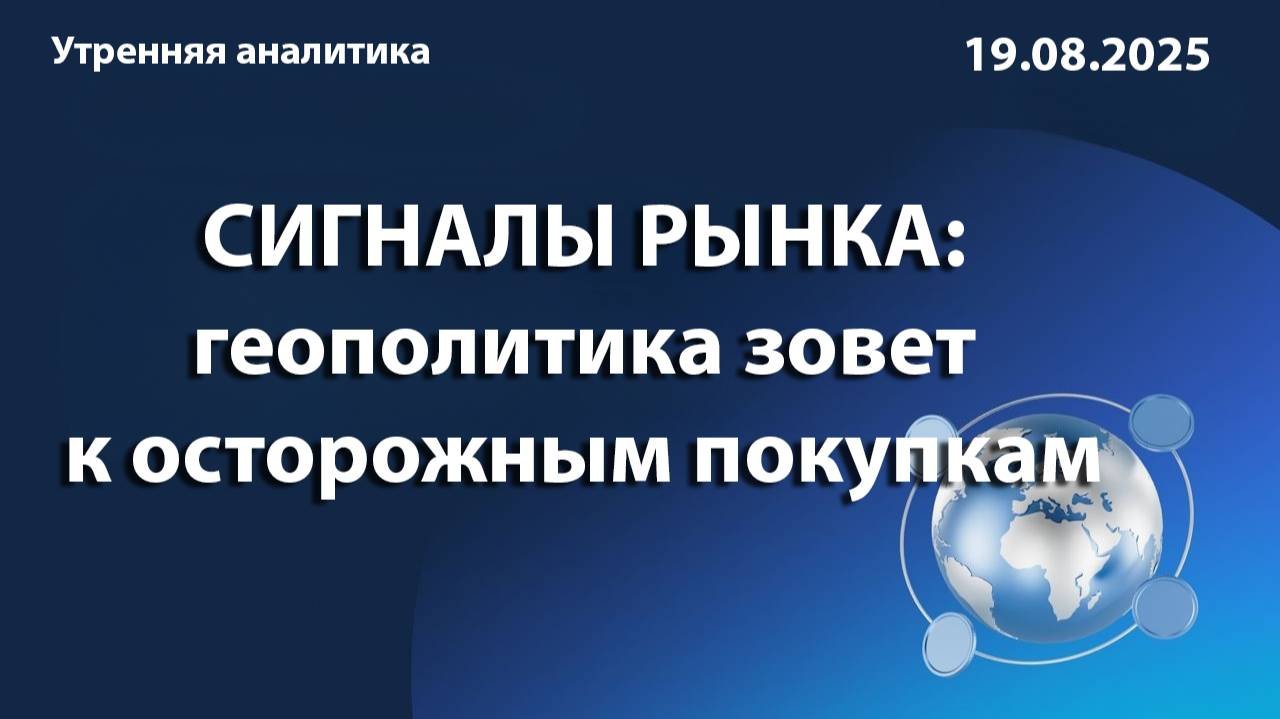 Утренняя аналитика

19.08.2025

СИГНАЛЫ РЫНКА:
геополитика зовет к осторожным покупкам